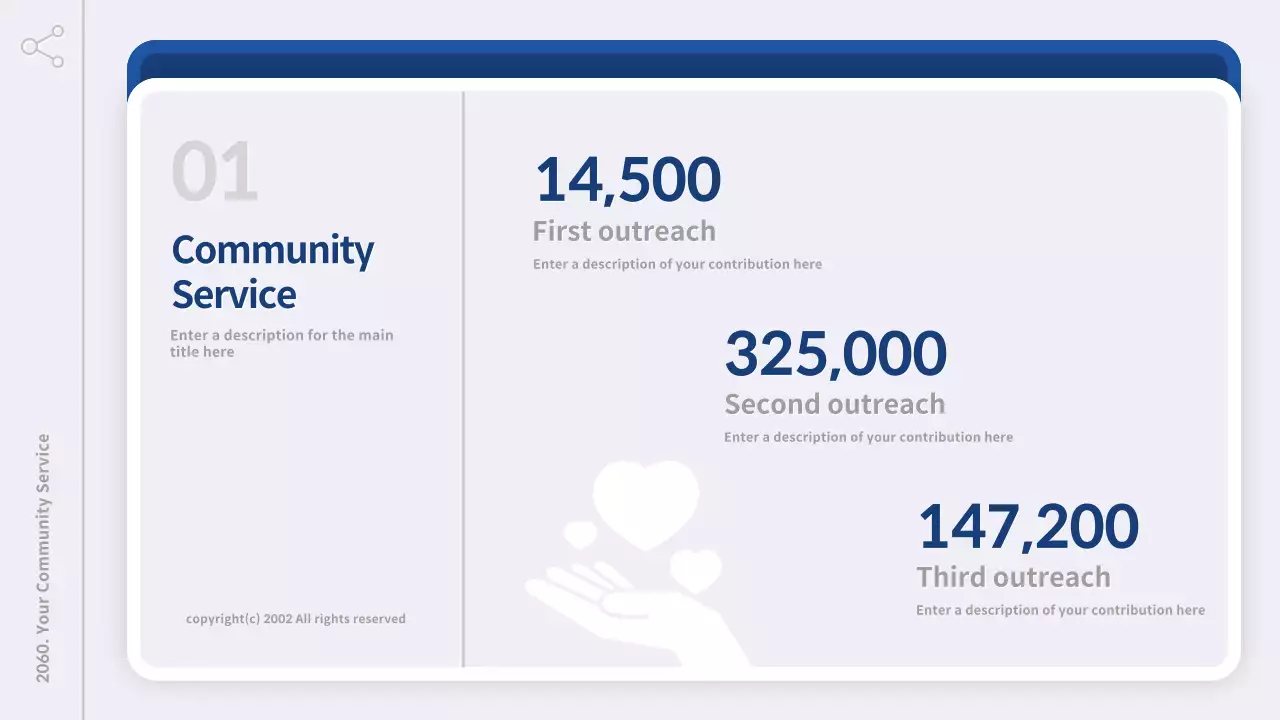 2060. Your Community Service

01

Community Service

Enter a description for the main title here

copyright(c) 2002 All rights reserved

14,500

First outreach

Enter a description of your contribution here

325,000

Second outreach

Enter a description of your contribution here

147,200

Third outreach

Enter a description of your contribution here